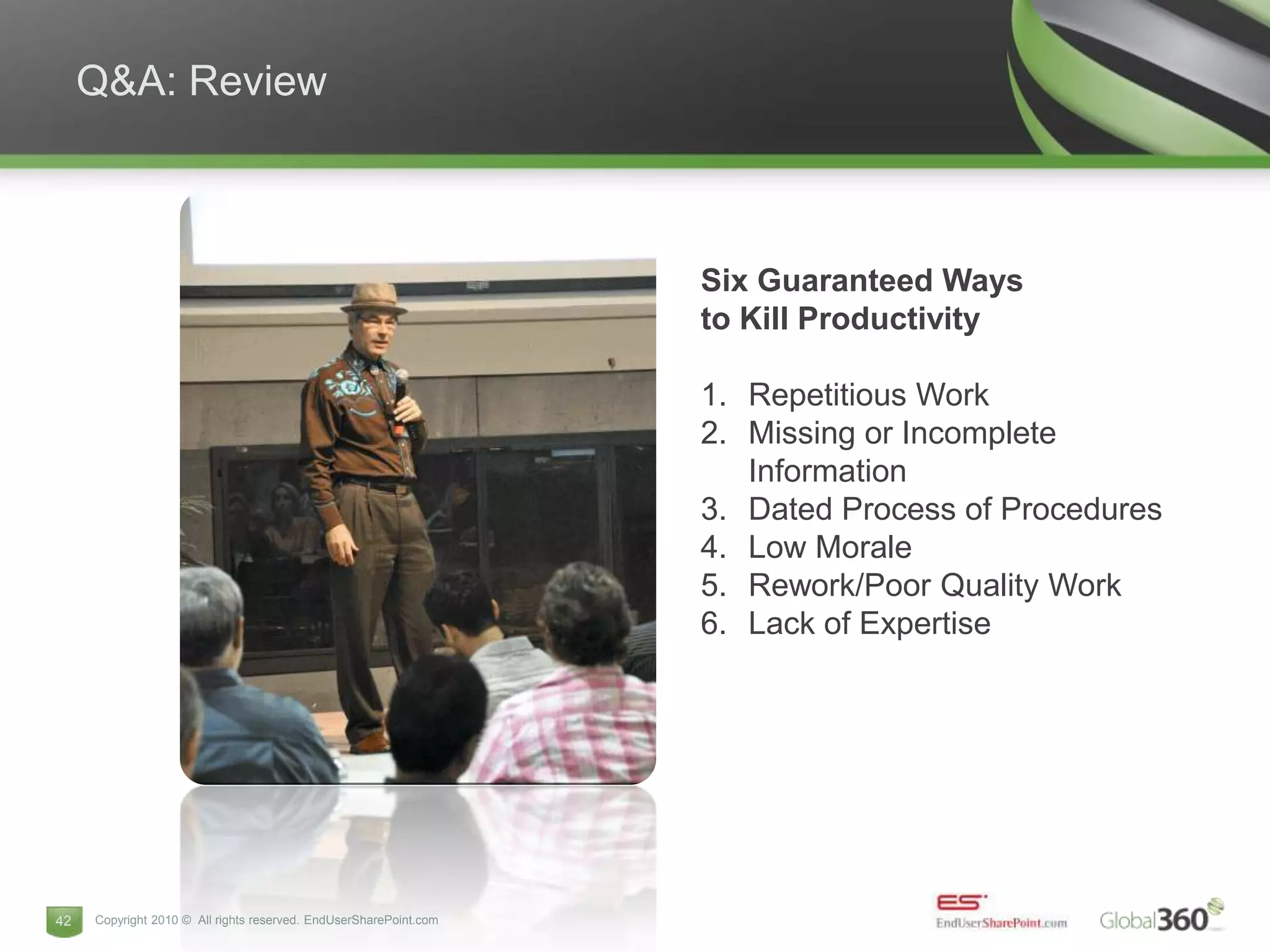 Q&A: Review

Six Guaranteed Ways to Kill Productivity

1. Repetitious Work
2. Missing or Incomplete Information
3. Dated Process of Procedures
4. Low Morale
5. Rework/Poor Quality Work
6. Lack of Expertise

42 Copyright 2010 © All rights reserved. EndUserSharePoint.com

ES EndUserSharePoint.com Global360